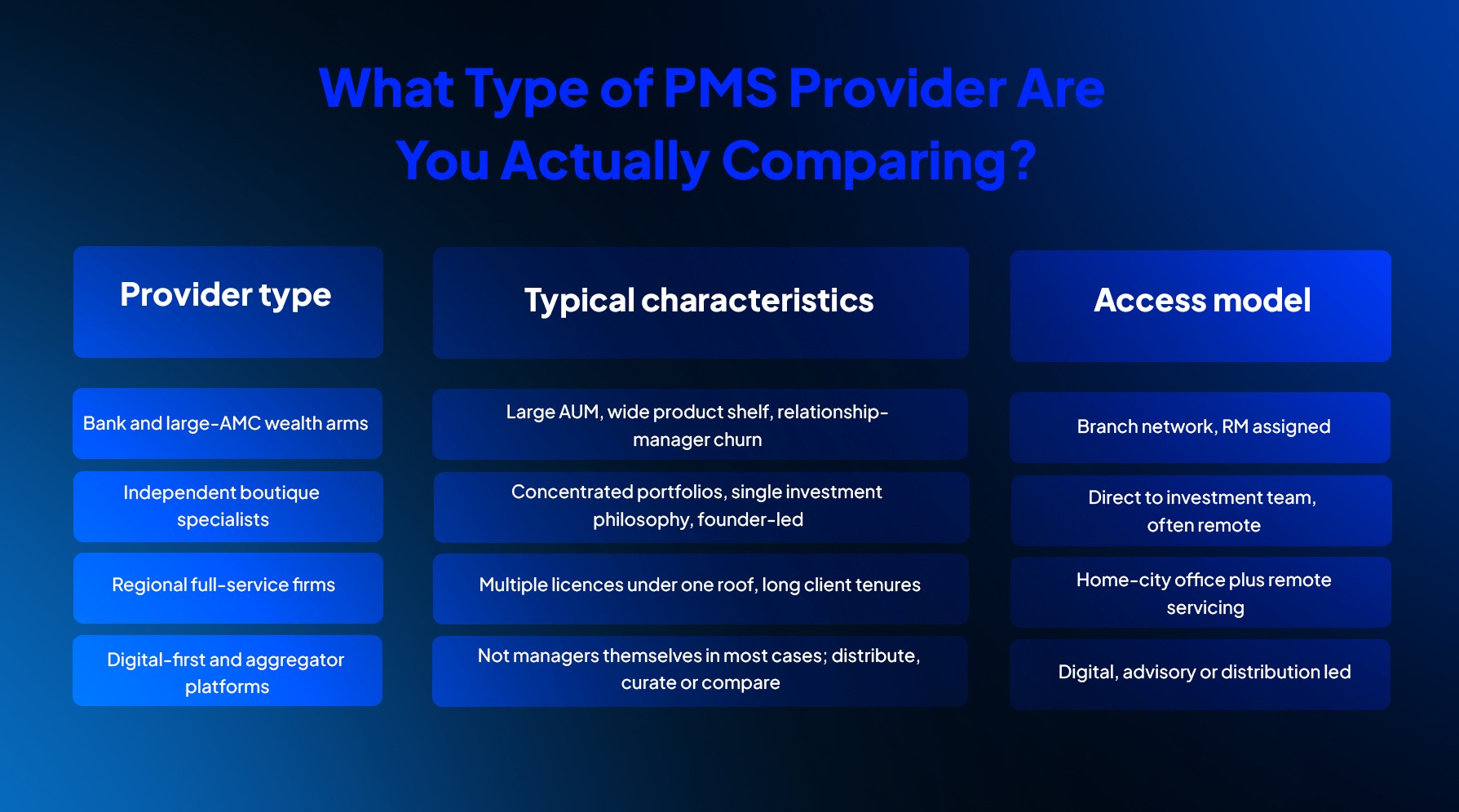 What Type of PMS Provider Are You Actually Comparing?

| Provider type | Typical characteristics | Access model |
|---|---|---|
| Bank and large-AMC wealth arms | Large AUM, wide product shelf, relationship-manager churn | Branch network, RM assigned |
| Independent boutique specialists | Concentrated portfolios, single investment philosophy, founder-led | Direct to investment team, often remote |
| Regional full-service firms | Multiple licences under one roof, long client tenures | Home-city office plus remote servicing |
| Digital-first and aggregator platforms | Not managers themselves in most cases; distribute, curate or compare | Digital, advisory or distribution led |